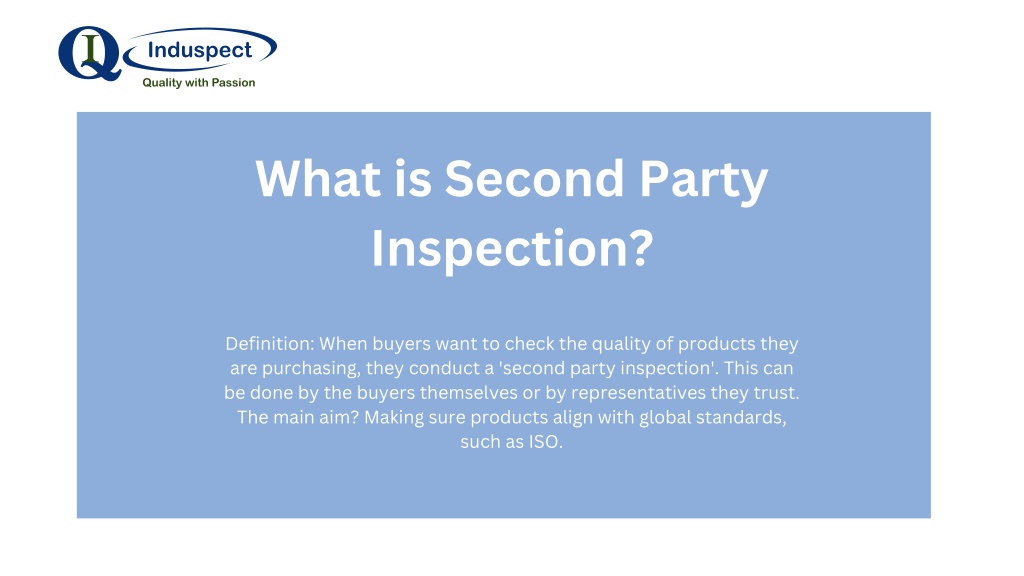 QI Induspect
Quality with Passion

What is Second Party Inspection?

Definition: When buyers want to check the quality of products they are purchasing, they conduct a 'second party inspection'. This can be done by the buyers themselves or by representatives they trust. The main aim? Making sure products align with global standards, such as ISO.